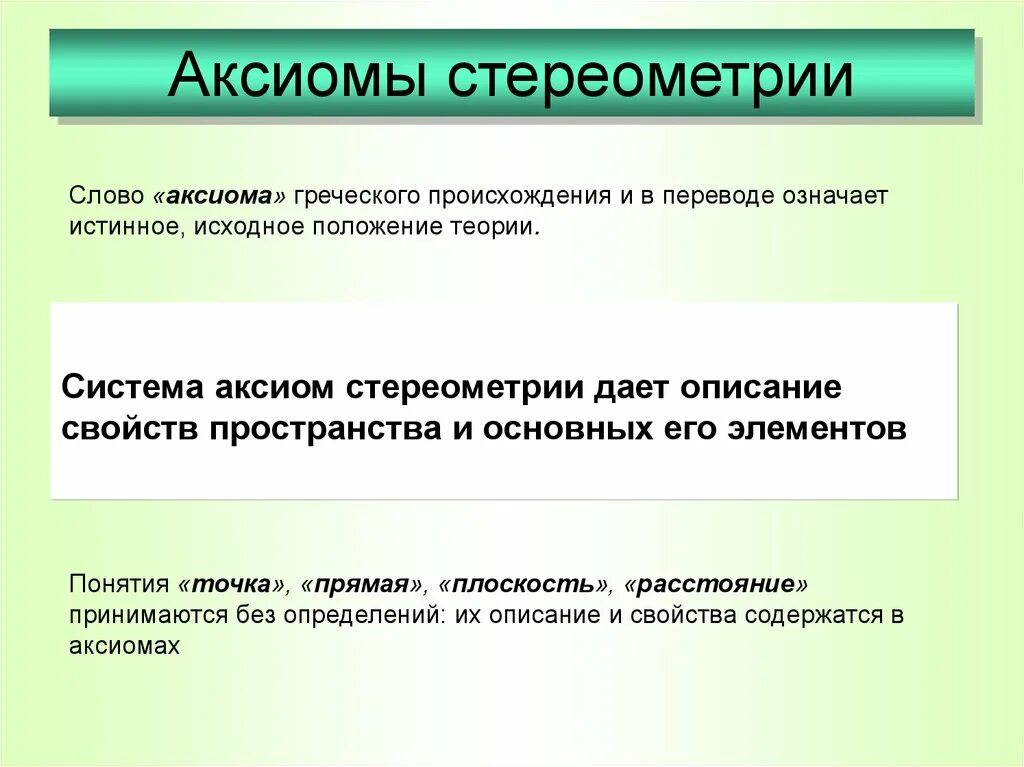 Аксиомы стереометрии

Слово «аксиома» греческого происхождения и в переводе означает истинное, исходное положение теории.

Система аксиом стереометрии дает описание свойств пространства и основных его элементов

Понятия «точка», «прямая», «плоскость», «расстояние» принимаются без определений: их описание и свойства содержатся в аксиомах